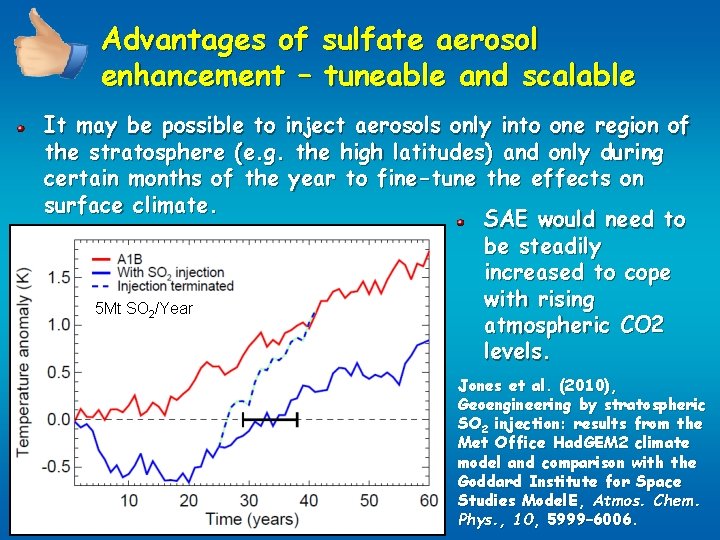 Advantages of sulfate aerosol enhancement – tuneable and scalable

It may be possible to inject aerosols only into one region of the stratosphere (e.g. the high latitudes) and only during certain months of the year to fine-tune the effects on surface climate.

A1B
With $SO_2$ injection
Injection terminated
5Mt $SO_2$/Year
Temperature anomaly (K)
1.5
1.0
0.5
0.0
-0.5
10
20
30
40
50
60
Time (years)

SAE would need to be steadily increased to cope with rising atmospheric CO2 levels.

Jones et al. (2010), Geoengineering by stratospheric $SO_2$ injection: results from the Met Office HadGEM2 climate model and comparison with the Goddard Institute for Space Studies ModelE, Atmos. Chem. Phys., 10, 5999–6006.